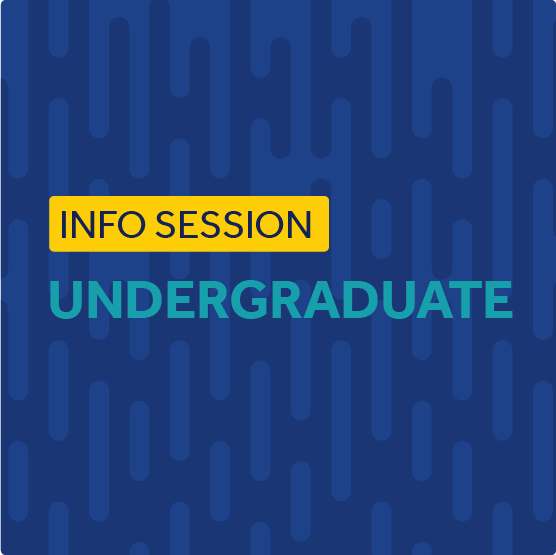 INFO SESSION
UNDERGRADUATE